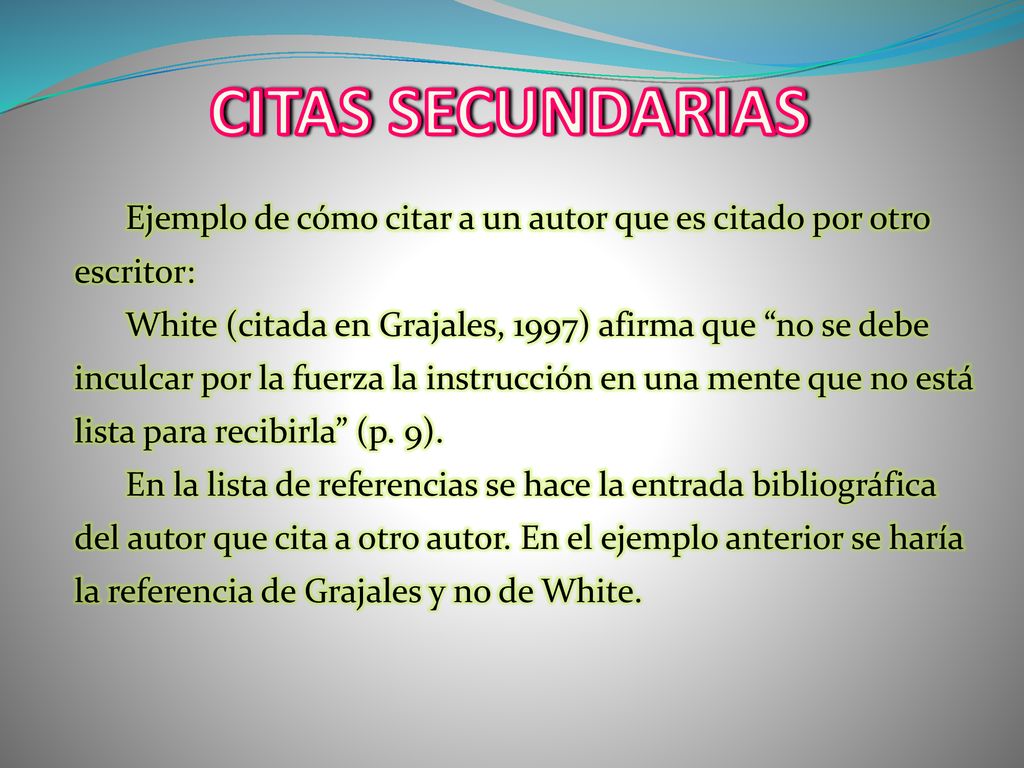 CITAS SECUNDARIAS

Ejemplo de cómo citar a un autor que es citado por otro escritor:

White (citada en Grajales, 1997) afirma que “no se debe inculcar por la fuerza la instrucción en una mente que no está lista para recibirla” (p. 9).

En la lista de referencias se hace la entrada bibliográfica del autor que cita a otro autor. En el ejemplo anterior se haría la referencia de Grajales y no de White.